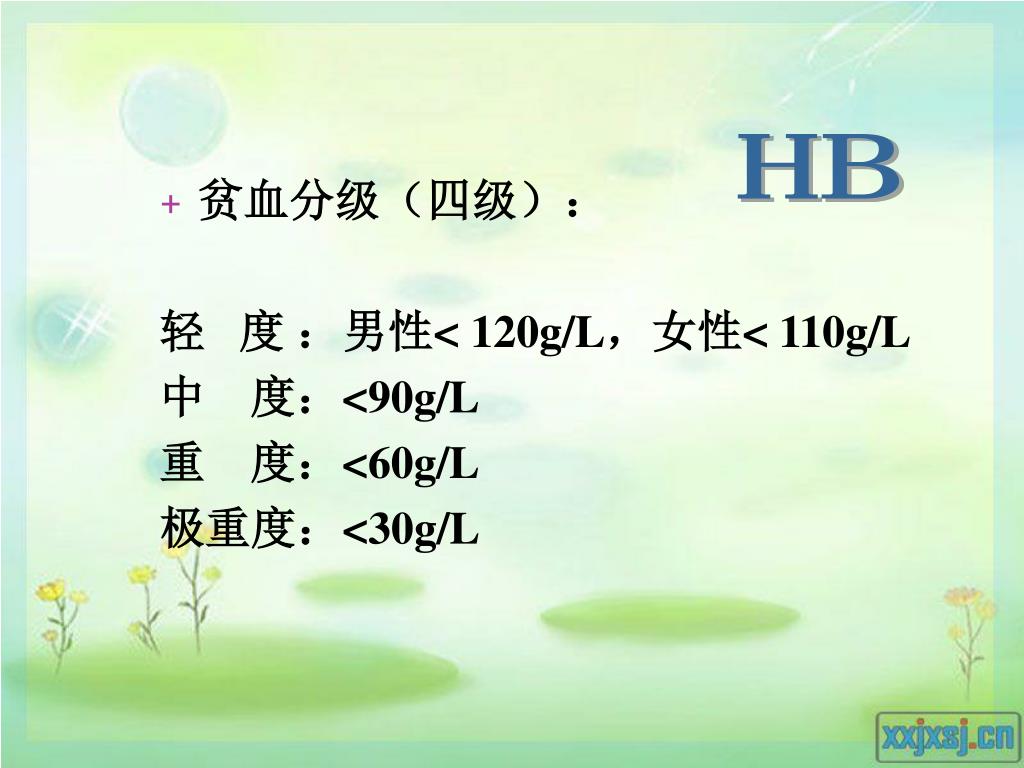 HB

+ 贫血分级（四级）：

轻　度：男性< 120g/L，女性< 110g/L
中　度：<90g/L
重　度：<60g/L
极重度：<30g/L

xxjxsj.cn